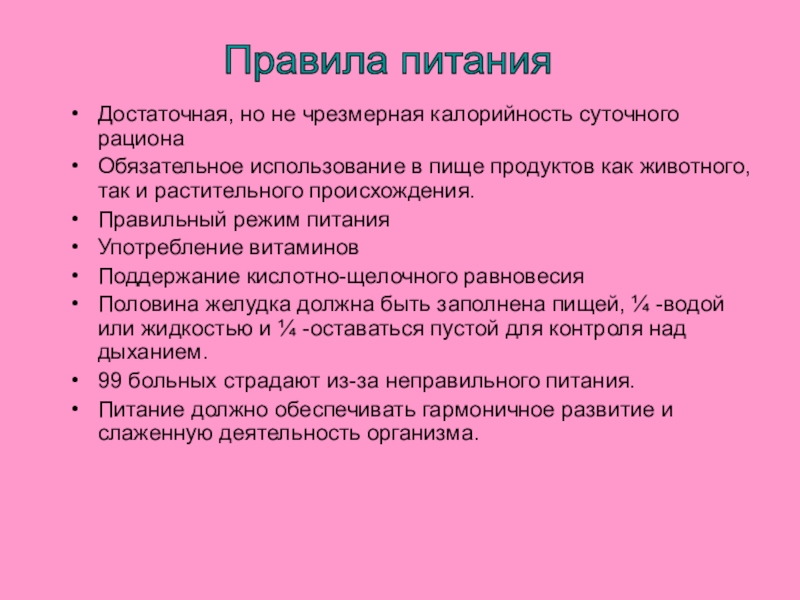 Правила питания

• Достаточная, но не чрезмерная калорийность суточного рациона
• Обязательное использование в пище продуктов как животного, так и растительного происхождения.
• Правильный режим питания
• Употребление витаминов
• Поддержание кислотно-щелочного равновесия
• Половина желудка должна быть заполнена пищей, ¼ -водой или жидкостью и ¼ -оставаться пустой для контроля над дыханием.
• 99 больных страдают из-за неправильного питания.
• Питание должно обеспечивать гармоничное развитие и слаженную деятельность организма.